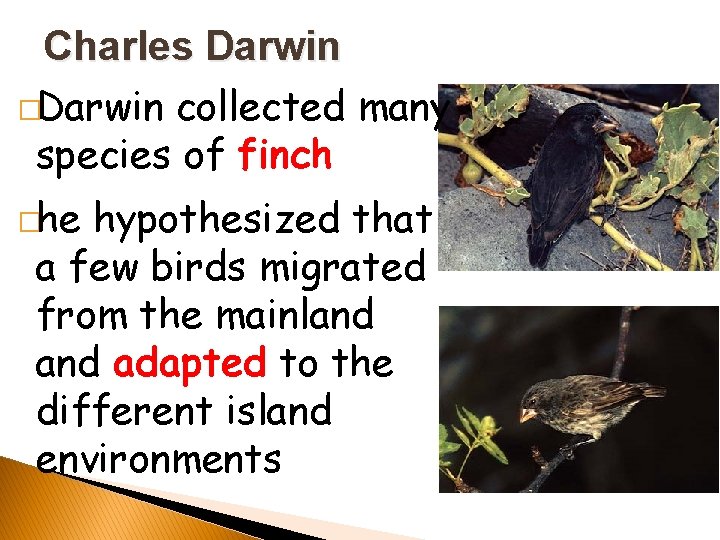 Charles Darwin

□Darwin collected many species of finch

□he hypothesized that a few birds migrated from the mainland and adapted to the different island environments